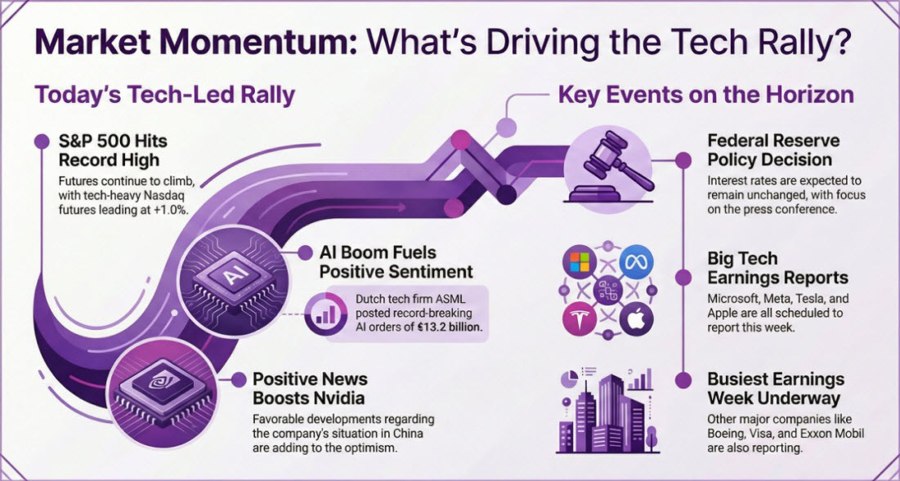 Market Momentum: What's Driving the Tech Rally?

Today's Tech-Led Rally

S&P 500 Hits Record High
Futures continue to climb, with tech-heavy Nasdaq futures leading at +1.0%.

AI

AI Boom Fuels Positive Sentiment
Dutch tech firm ASML posted record-breaking AI orders of €13.2 billion.

Positive News Boosts Nvidia
Favorable developments regarding the company's situation in China are adding to the optimism.

Key Events on the Horizon

Federal Reserve Policy Decision
Interest rates are expected to remain unchanged, with focus on the press conference.

Big Tech Earnings Reports
Microsoft, Meta, Tesla, and Apple are all scheduled to report this week.

Busiest Earnings Week Underway
Other major companies like Boeing, Visa, and Exxon Mobil are also reporting.